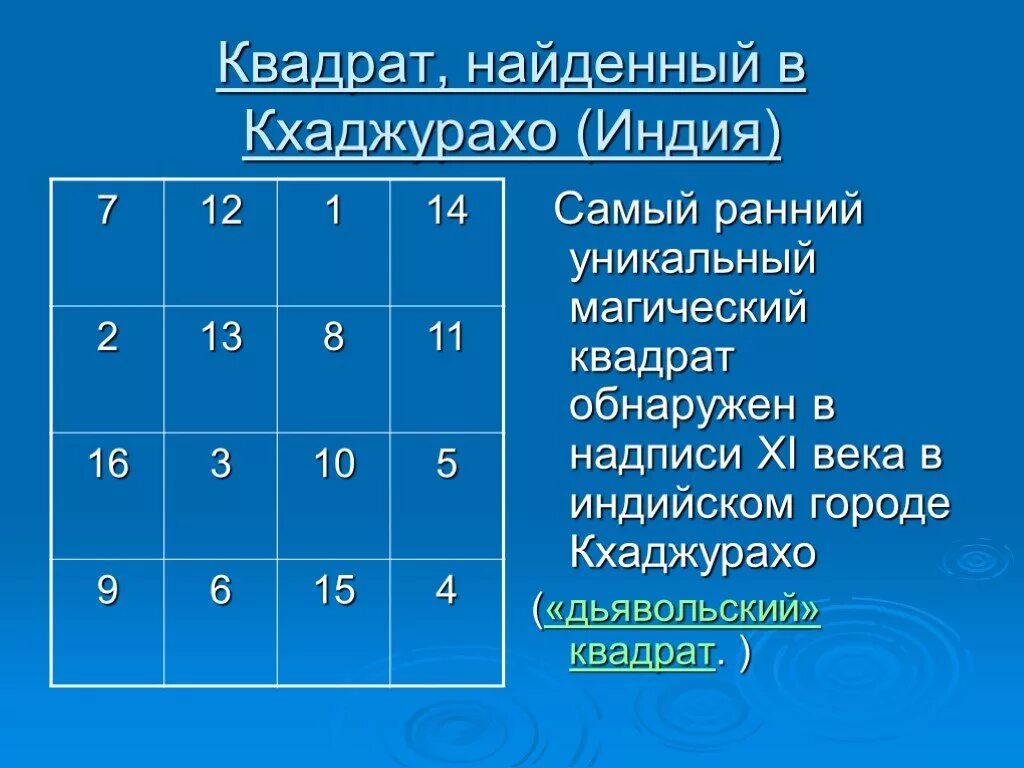 Квадрат, найденный в Кхаджурахо (Индия)

| 7 | 12 | 1 | 14 |
|---|---|---|---|
| 2 | 13 | 8 | 11 |
| 16 | 3 | 10 | 5 |
| 9 | 6 | 15 | 4 |

Самый ранний уникальный магический квадрат обнаружен в надписи XI века в индийском городе Кхаджурахо

(«дьявольский» квадрат. )